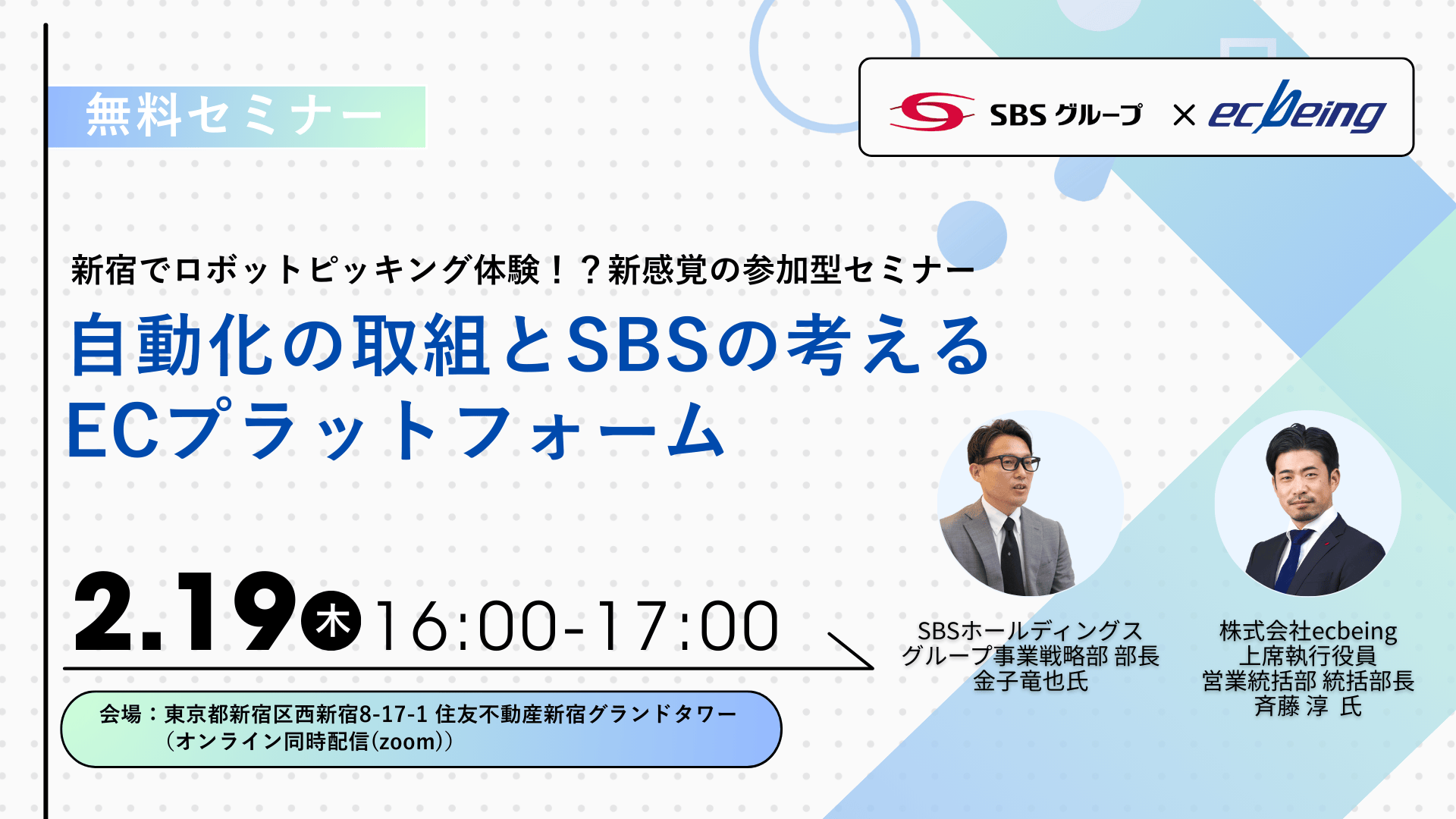 無料セミナー

SBS グループ × ecbeing

新宿でロボットピッキング体験！？新感覚の参加型セミナー

自動化の取組とSBSの考える ECプラットフォーム

2.19 木 16:00-17:00

会場：東京都新宿区西新宿8-17-1 住友不動産新宿グランドタワー （オンライン同時配信（zoom））

SBSホールディングス グループ事業戦略部 部長 金子竜也氏

株式会社ecbeing 上席執行役員 営業統括部 統括部長 斉藤 淳 氏